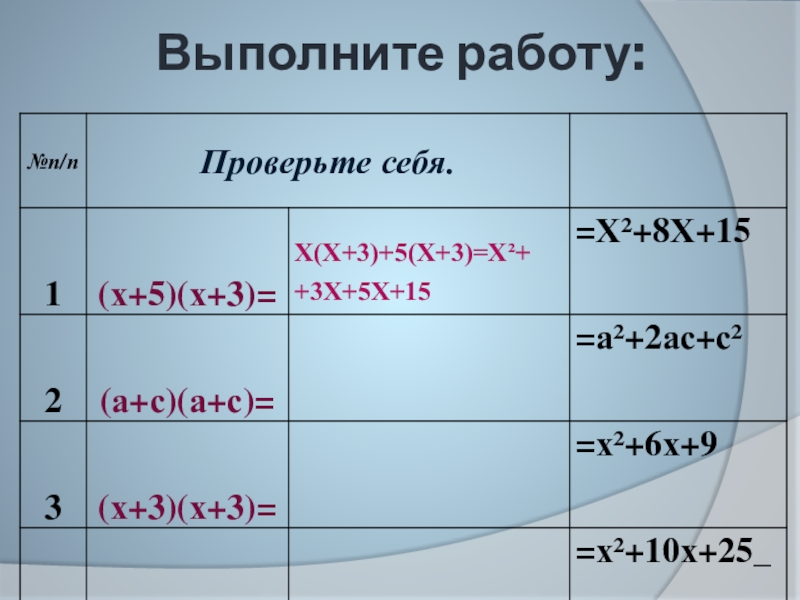 Выполните работу:

| №п/п | Проверьте себя. | | |
|---|---|---|---|
| 1 | $(x+5)(x+3)=$ | $X(X+3)+5(X+3)=X^2+$ $+3X+5X+15$ | $=X^2+8X+15$ |
| 2 | $(a+c)(a+c)=$ | | $=a^2+2ac+c^2$ |
| 3 | $(x+3)(x+3)=$ | | $=x^2+6x+9$ |
| | | | $=x^2+10x+25$_ |